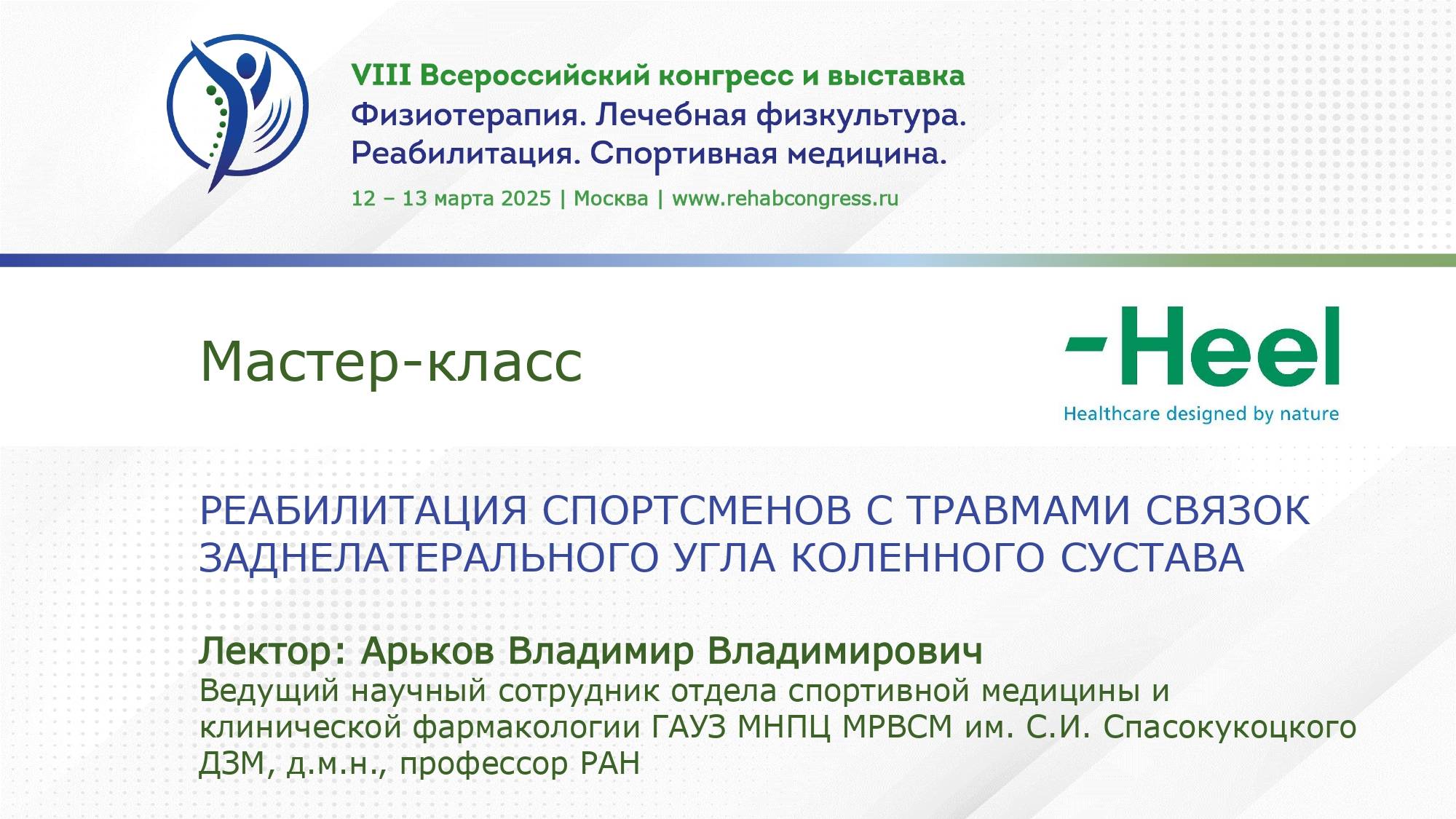 VIII Всероссийский конгресс и выставка
Физиотерапия. Лечебная физкультура. Реабилитация. Спортивная медицина.

12 – 13 марта 2025 | Москва | www.rehabcongress.ru

Мастер-класс

-Heel
Healthcare designed by nature

РЕАБИЛИТАЦИЯ СПОРТСМЕНОВ С ТРАВМАМИ СВЯЗОК ЗАДНЕЛАТЕРАЛЬНОГО УГЛА КОЛЕННОГО СУСТАВА

Лектор: Арьков Владимир Владимирович
Ведущий научный сотрудник отдела спортивной медицины и клинической фармакологии ГАУЗ МНПЦ МРВСМ им. С.И. Спасокукоцкого ДЗМ, д.м.н., профессор РАН